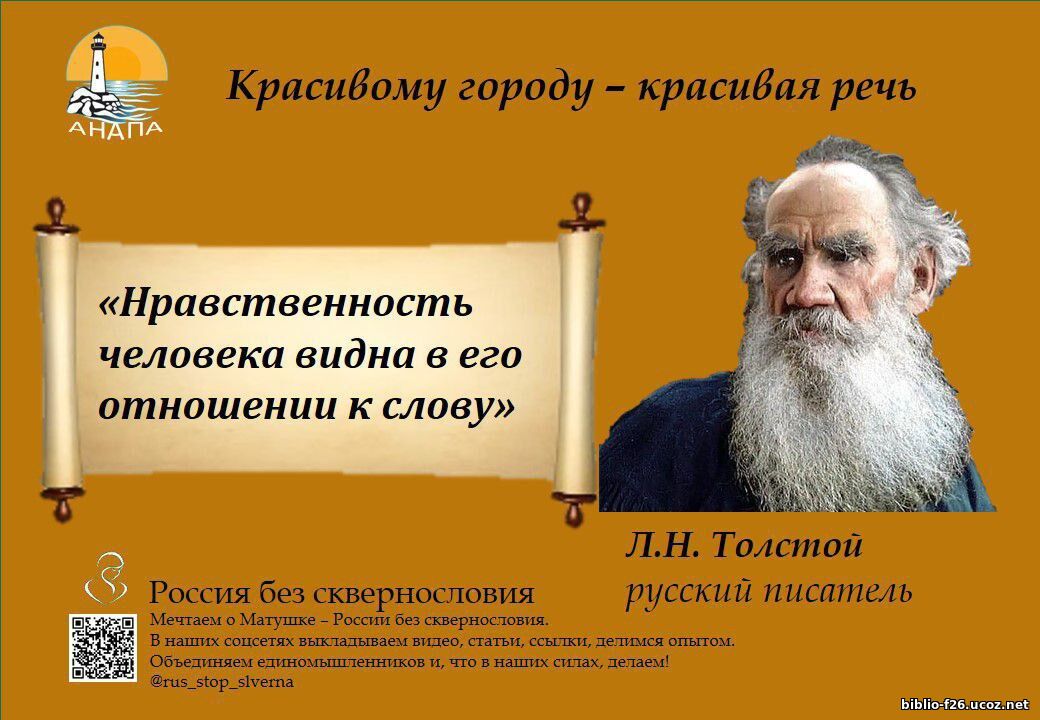 АНАПА

Красивому городу – красивая речь

«Нравственность человека видна в его отношении к слову»

Л.Н. Толстой
русский писатель

Россия без сквернословия
Мечтаем о Матушке – России без сквернословия.
В наших соцсетях выкладываем видео, статьи, ссылки, делимся опытом.
Объединяем единомышленников и, что в наших силах, делаем!
@rus_stop_slverna

biblio-f26.ucoz.net